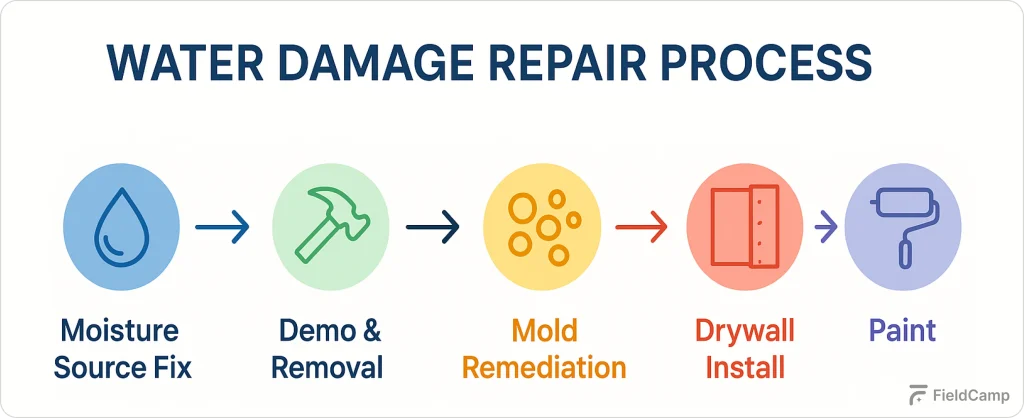 WATER DAMAGE REPAIR PROCESS

Moisture Source Fix

Demo & Removal

Mold Remediation

Drywall Install

Paint

FieldCamp